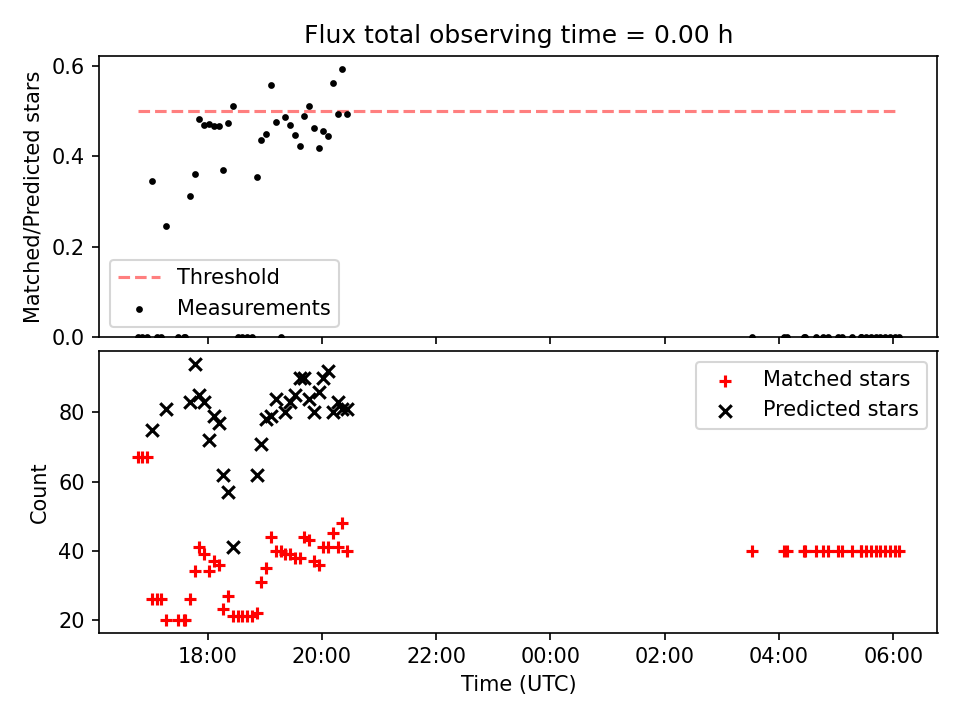 Flux total observing time = 0.00 h

Matched/Predicted stars

0.6
0.4
0.2
0.0

Threshold
Measurements

Count

80
60
40
20

Matched stars
Predicted stars

18:00
20:00
22:00
00:00
02:00
04:00
06:00

Time (UTC)